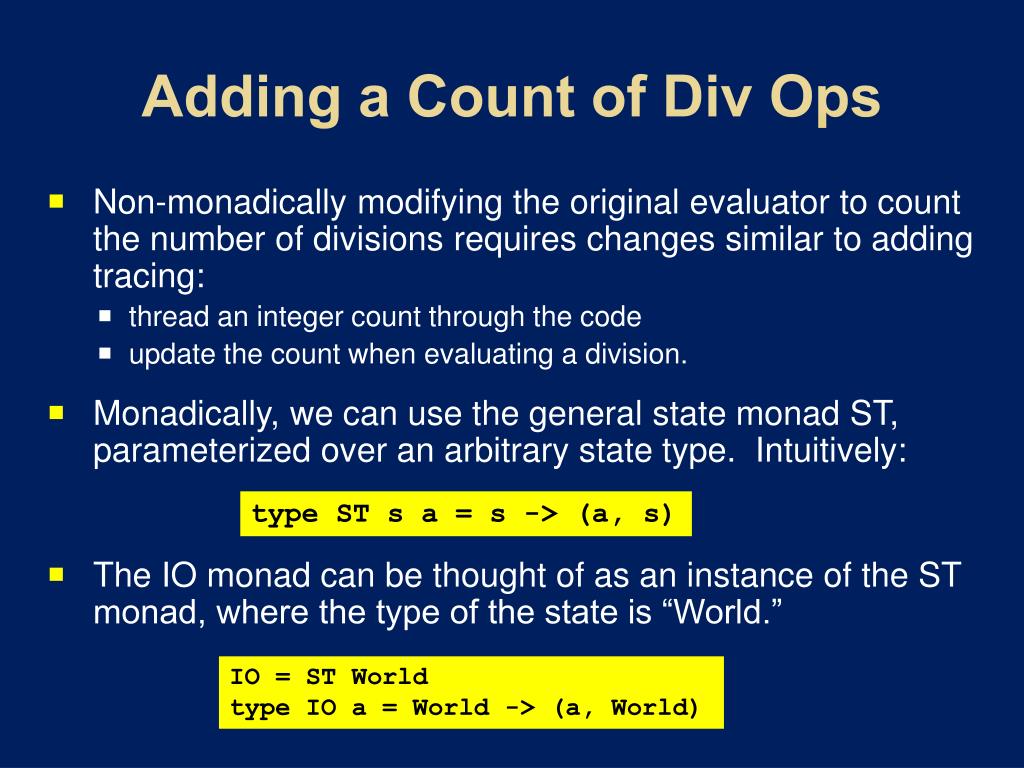 Adding a Count of Div Ops

Non-monadically modifying the original evaluator to count the number of divisions requires changes similar to adding tracing:

thread an integer count through the code

update the count when evaluating a division.

Monadically, we can use the general state monad ST, parameterized over an arbitrary state type. Intuitively:

type ST s a = s -> (a, s)

The IO monad can be thought of as an instance of the ST monad, where the type of the state is “World.”

IO = ST World
type IO a = World -> (a, World)